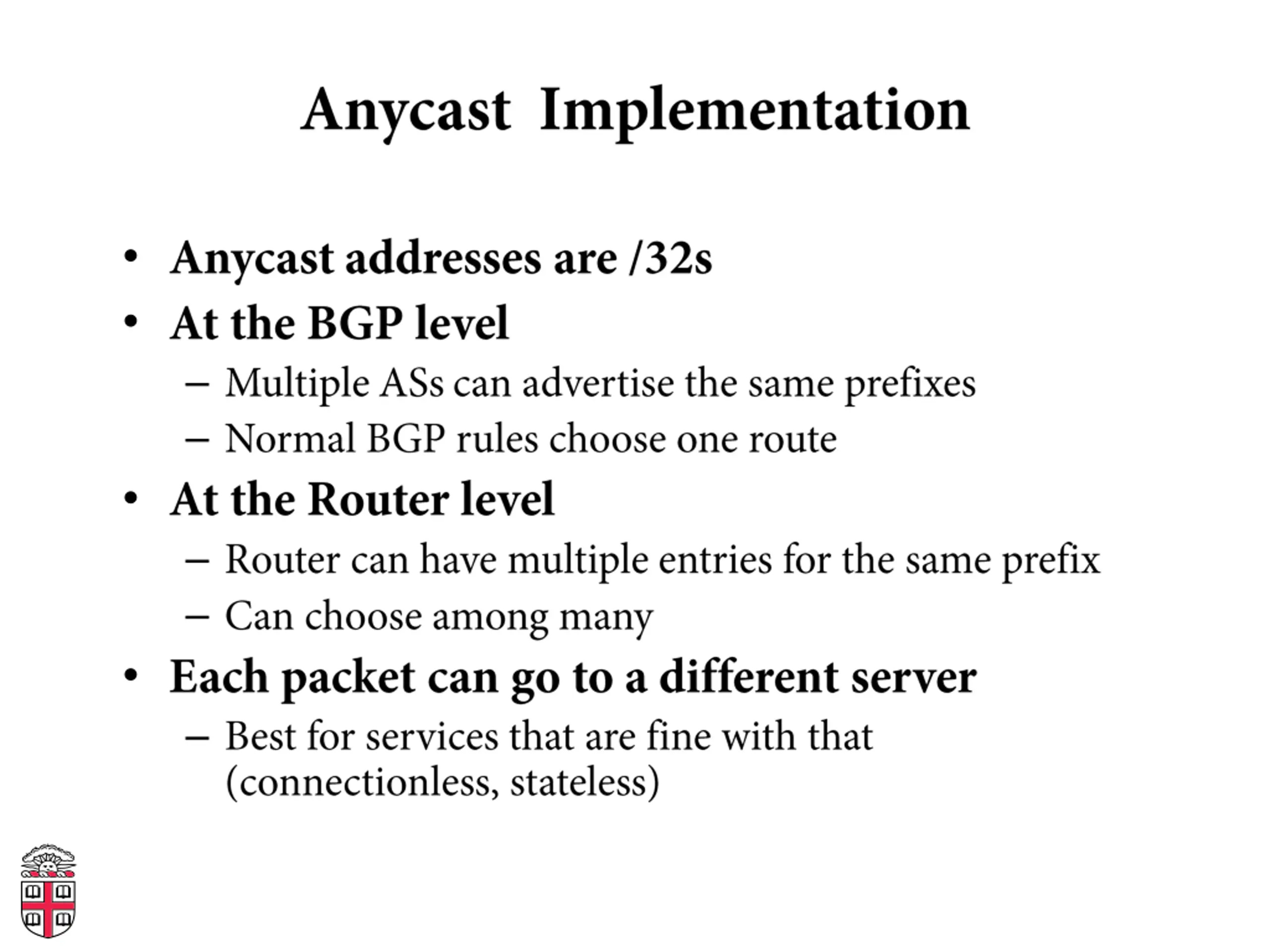 Anycast Implementation

• Anycast addresses are /32s
• At the BGP level
– Multiple ASs can advertise the same prefixes
– Normal BGP rules choose one route
• At the Router level
– Router can have multiple entries for the same prefix
– Can choose among many
• Each packet can go to a different server
– Best for services that are fine with that (connectionless, stateless)